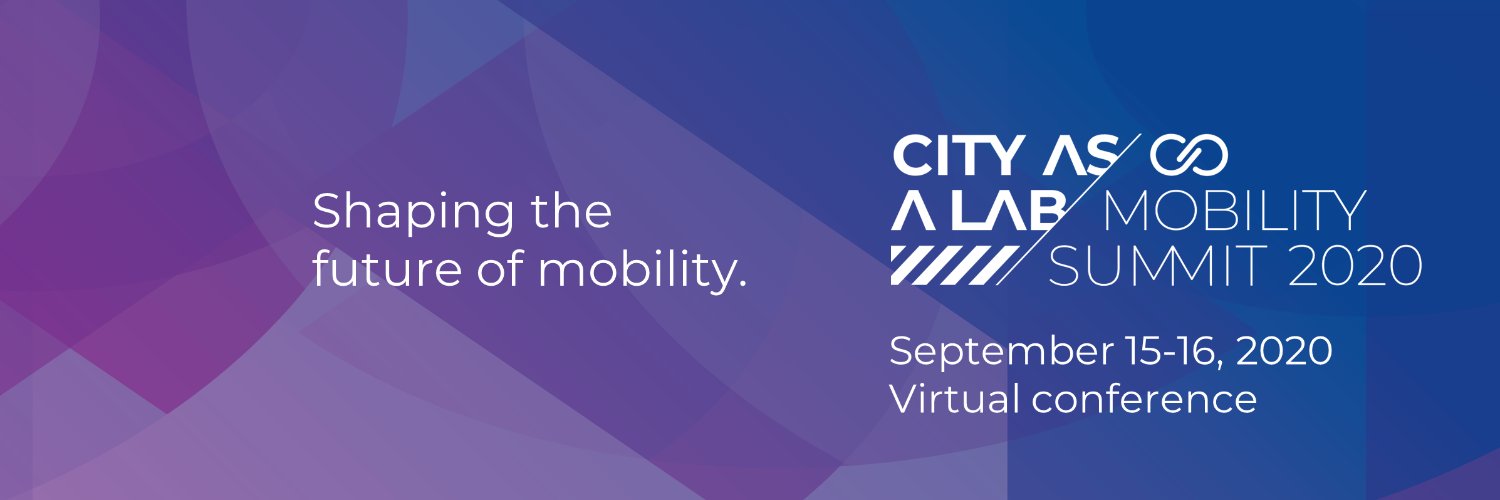 Shaping the future of mobility.

CITY AS
A LAB
MOBILITY
SUMMIT 2020

September 15-16, 2020
Virtual conference